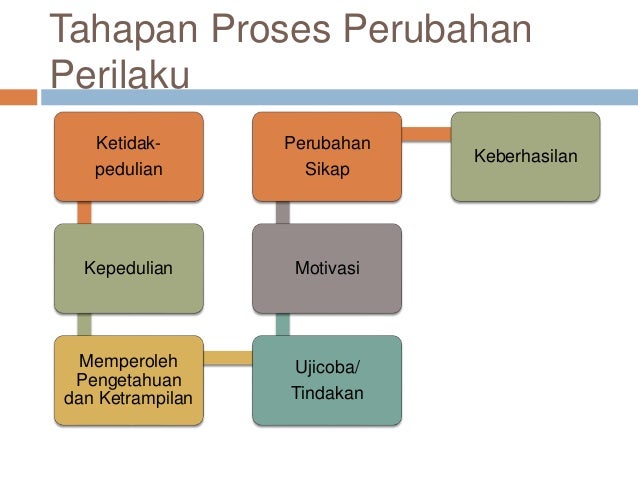 Tahapan Proses Perubahan Perilaku

Ketidak-pedulian

Kepedulian

Memperoleh Pengetahuan dan Ketrampilan

Ujicoba/ Tindakan

Motivasi

Perubahan Sikap

Keberhasilan